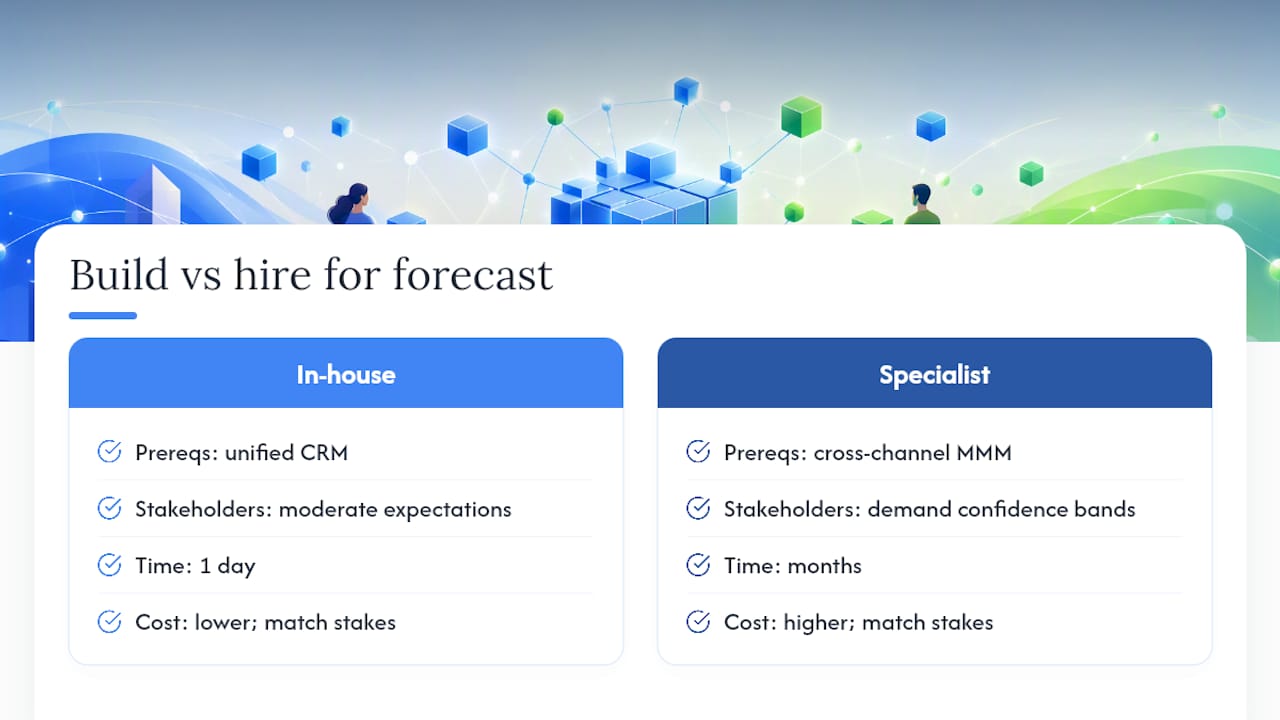 Build vs hire for forecast

In-house

Prereqs: unified CRM

Stakeholders: moderate expectations

Time: 1 day

Cost: lower; match stakes

Specialist

Prereqs: cross-channel MMM

Stakeholders: demand confidence bands

Time: months

Cost: higher; match stakes